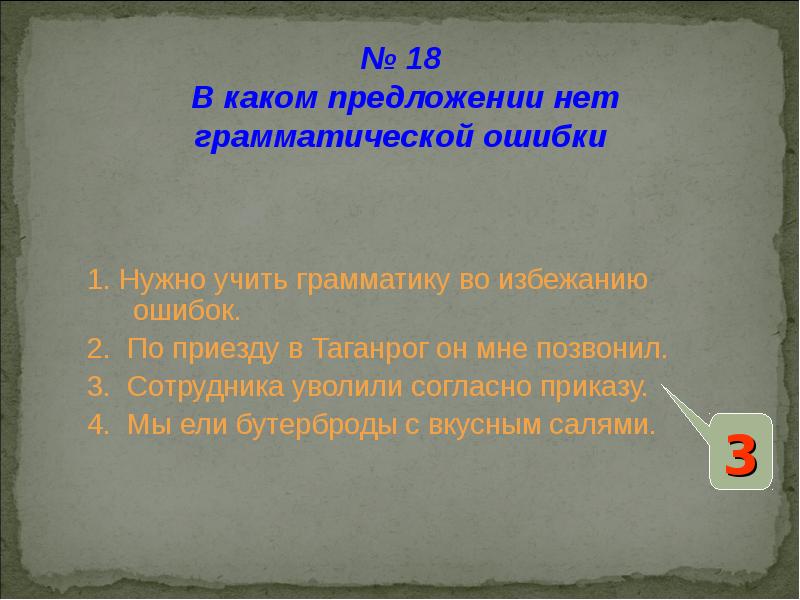 № 18
В каком предложении нет грамматической ошибки

1. Нужно учить грамматику во избежанию ошибок.
2. По приезду в Таганрог он мне позвонил.
3. Сотрудника уволили согласно приказу.
4. Мы ели бутерброды с вкусным салями.

3